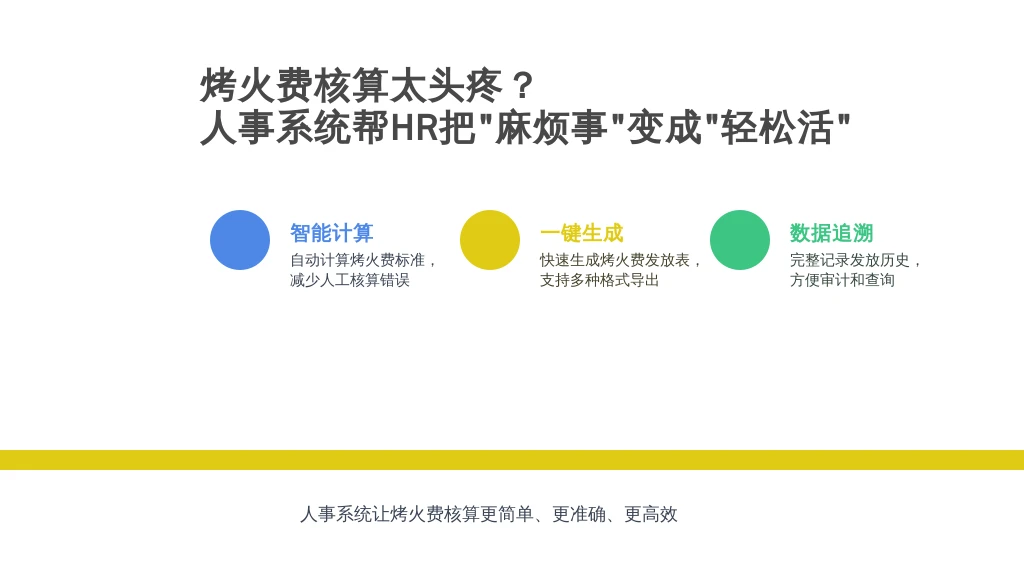 烤火费核算太头疼？
人事系统帮HR把"麻烦事"变成"轻松活"

智能计算
自动计算烤火费标准，减少人工核算错误

一键生成
快速生成烤火费发放表，支持多种格式导出

数据追溯
完整记录发放历史，方便审计和查询

人事系统让烤火费核算更简单、更准确、更高效